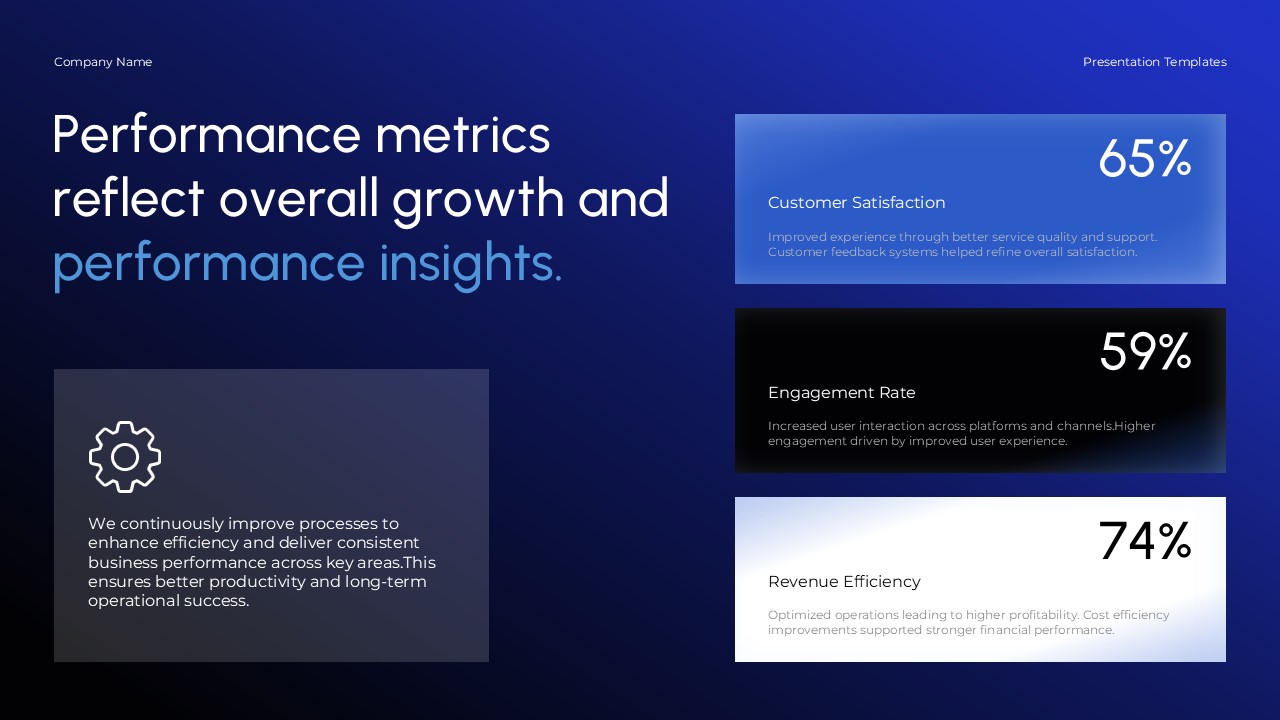 Company Name

Presentation Templates

Performance metrics reflect overall growth and performance insights.

We continuously improve processes to enhance efficiency and deliver consistent business performance across key areas.This ensures better productivity and long-term operational success.

65%

Customer Satisfaction

Improved experience through better service quality and support. Customer feedback systems helped refine overall satisfaction.

59%

Engagement Rate

Increased user interaction across platforms and channels.Higher engagement driven by improved user experience.

74%

Revenue Efficiency

Optimized operations leading to higher profitability. Cost efficiency improvements supported stronger financial performance.